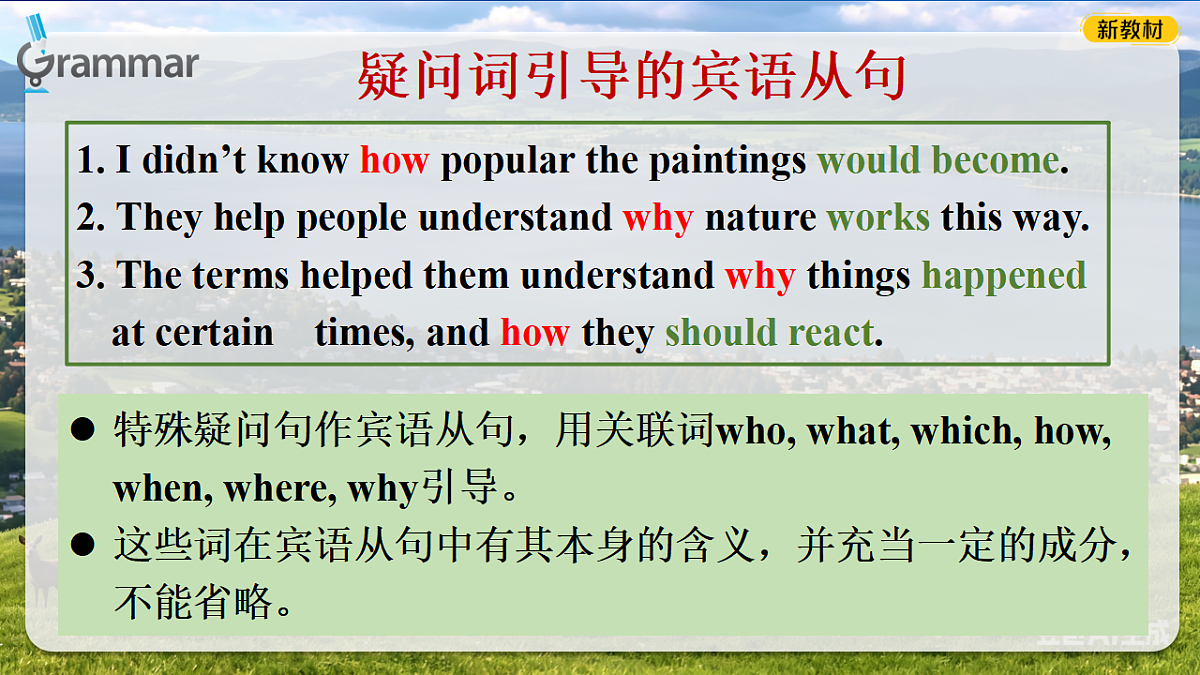 Grammar

新教材

疑问词引导的宾语从句

1. I didn't know how popular the paintings would become.
2. They help people understand why nature works this way.
3. The terms helped them understand why things happened at certain times, and how they should react.

● 特殊疑问句作宾语从句，用关联词who, what, which, how, when, where, why引导。
● 这些词在宾语从句中有其本身的含义，并充当一定的成分，不能省略。